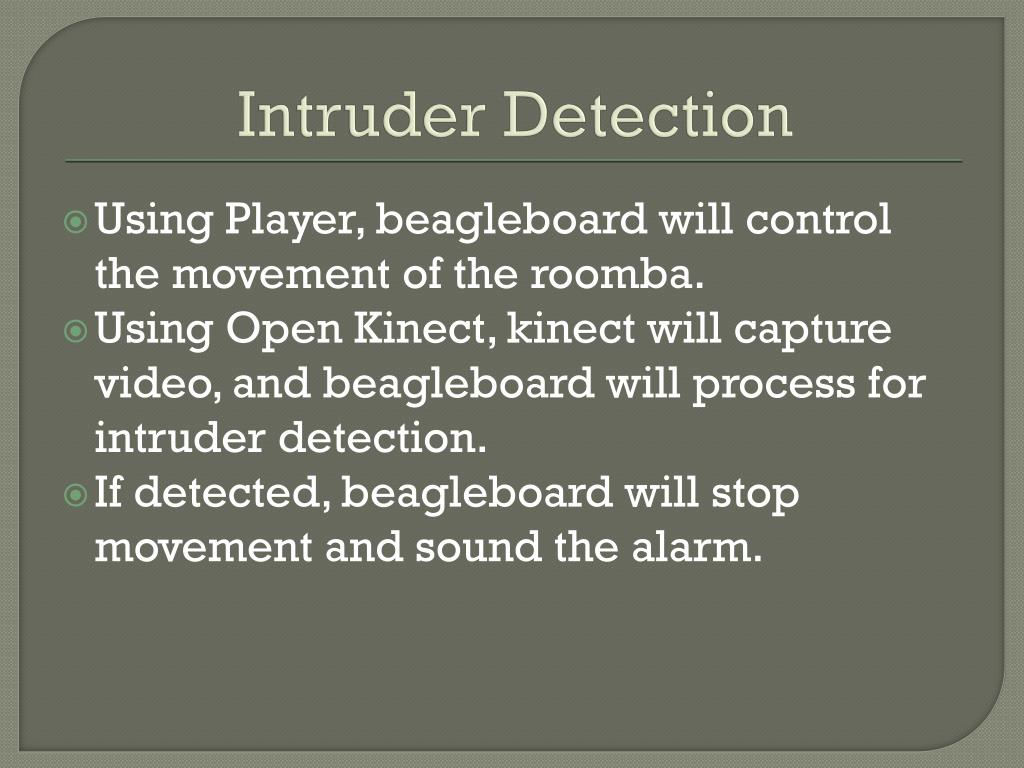 Intruder Detection

Using Player, beagleboard will control the movement of the roomba.
Using Open Kinect, kinect will capture video, and beagleboard will process for intruder detection.
If detected, beagleboard will stop movement and sound the alarm.